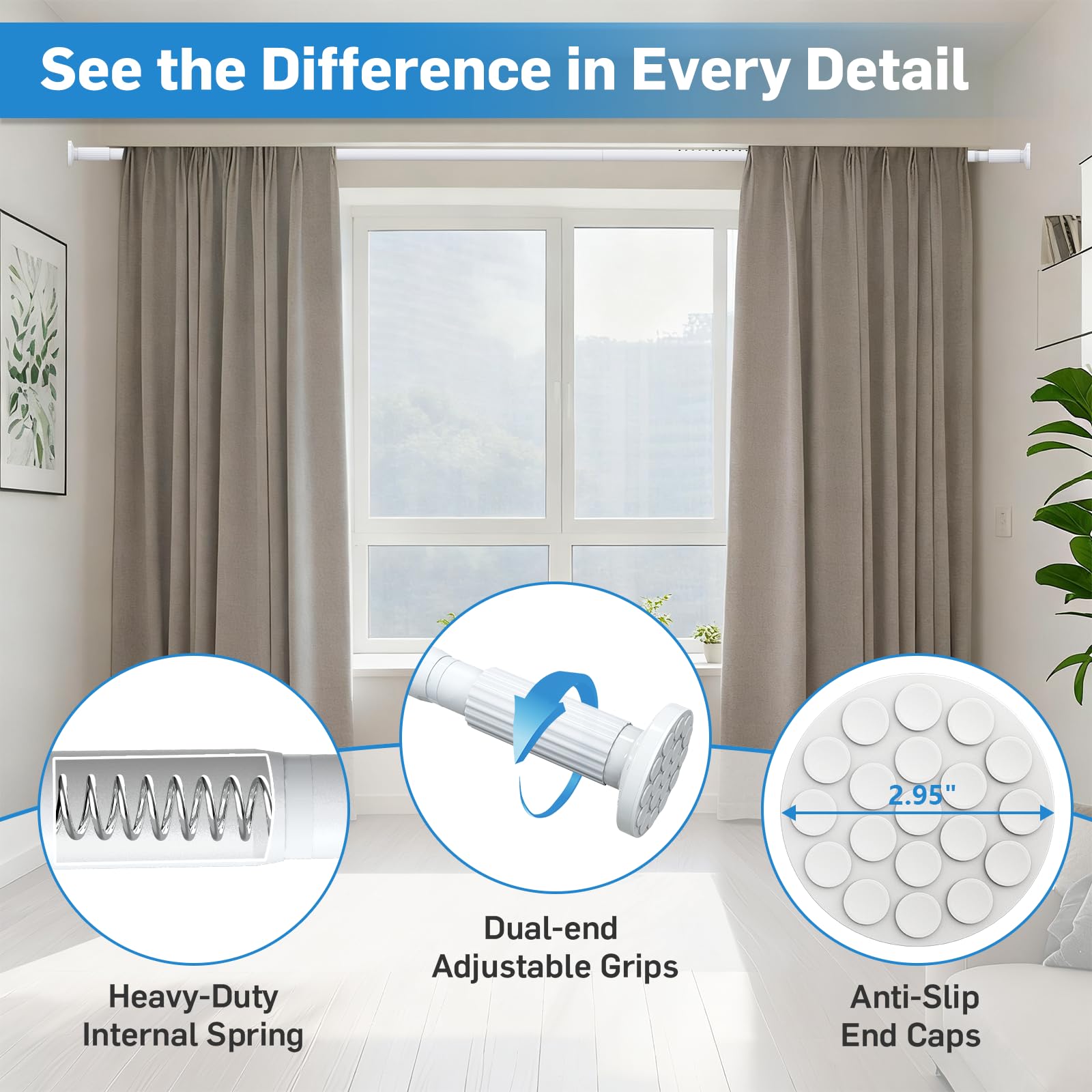 See the Difference in Every Detail

2.95"

Heavy-Duty Internal Spring

Dual-end Adjustable Grips

Anti-Slip End Caps